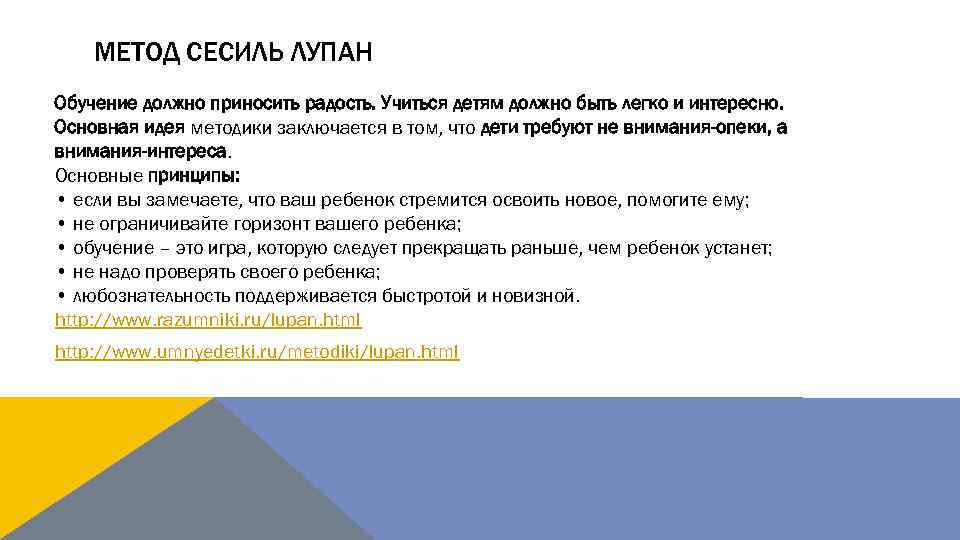 МЕТОД СЕСИЛЬ ЛУПАН

Обучение должно приносить радость. Учиться детям должно быть легко и интересно. Основная идея методики заключается в том, что дети требуют не внимания-опеки, а внимания-интереса.
Основные принципы:
• если вы замечаете, что ваш ребенок стремится освоить новое, помогите ему;
• не ограничивайте горизонт вашего ребенка;
• обучение – это игра, которую следует прекращать раньше, чем ребенок устанет;
• не надо проверять своего ребенка;
• любознательность поддерживается быстротой и новизной.
http://www.razumniki.ru/lupan.html

http://www.umnyedetki.ru/metodiki/lupan.html